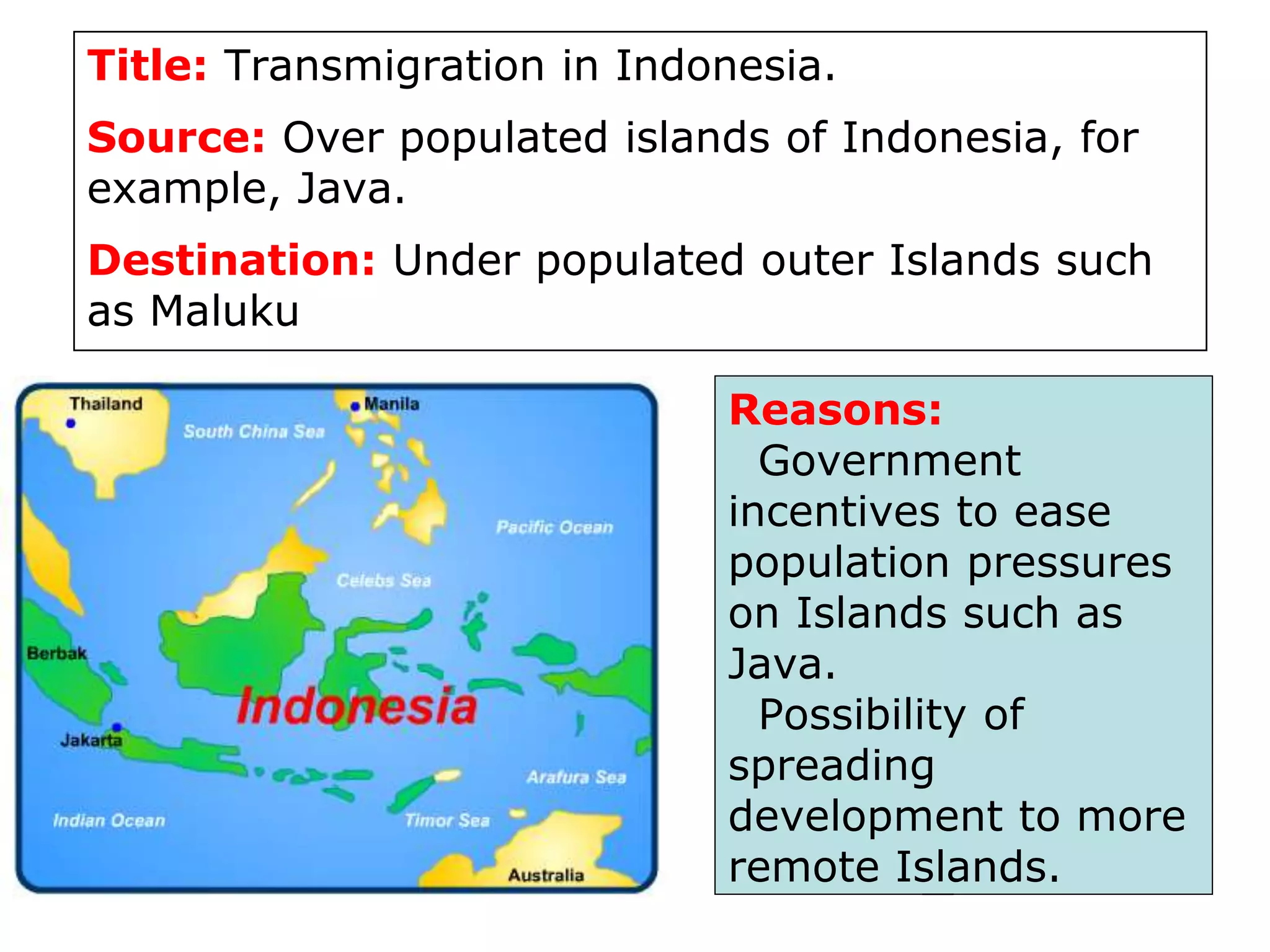 Title: Transmigration in Indonesia.

Source: Over populated islands of Indonesia, for example, Java.

Destination: Under populated outer Islands such as Maluku

Thailand
Manila
South China Sea
Pacific Ocean
Celebs Sea
Berbak
Indonesia
Jakarta
Arafura Sea
Indian Ocean
Timor Sea
Australia

Reasons:
Government incentives to ease population pressures on Islands such as Java.
Possibility of spreading development to more remote Islands.